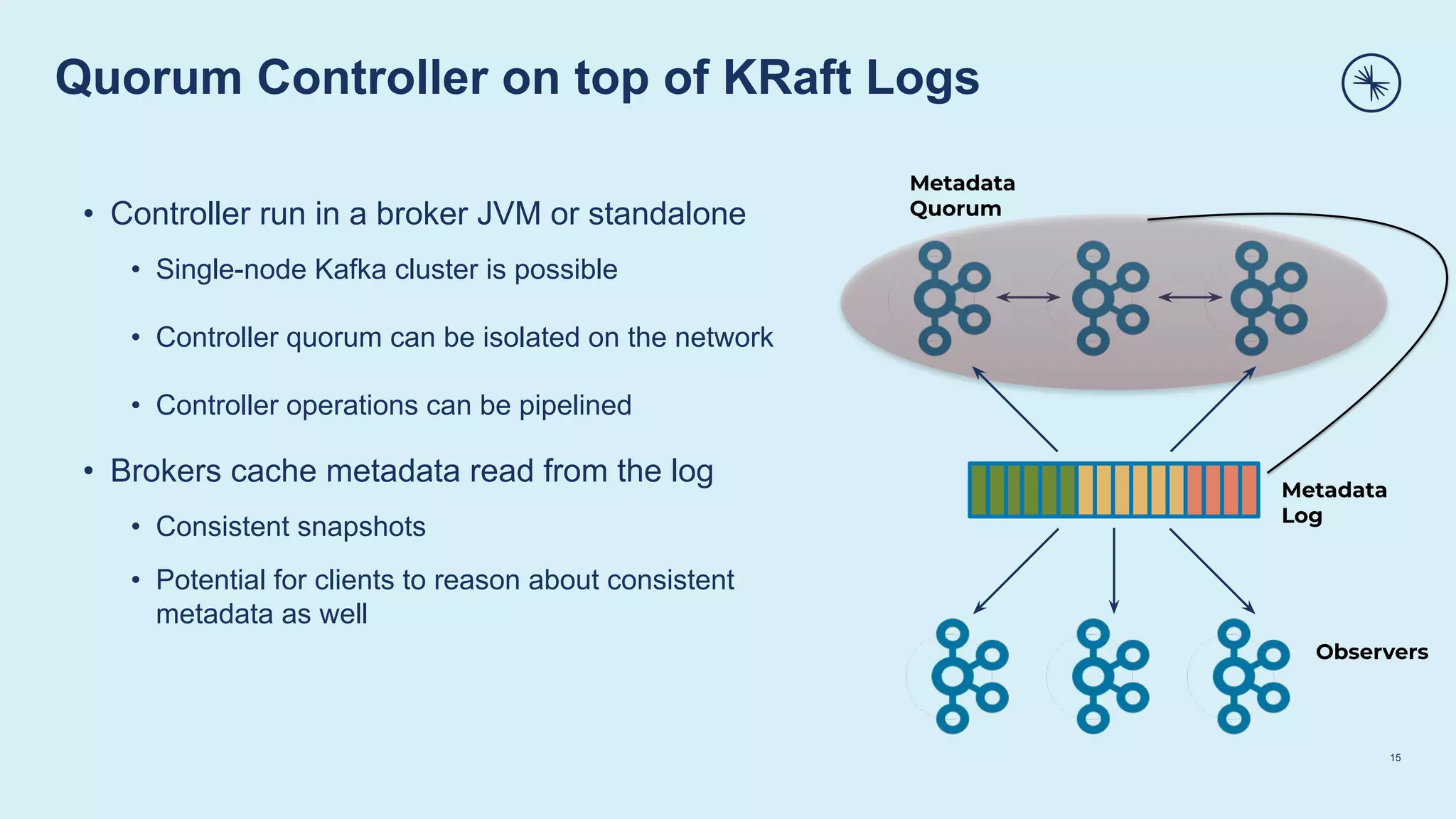 Quorum Controller on top of KRaft Logs

• Controller run in a broker JVM or standalone
• Single-node Kafka cluster is possible
• Controller quorum can be isolated on the network
• Controller operations can be pipelined

• Brokers cache metadata read from the log
• Consistent snapshots
• Potential for clients to reason about consistent metadata as well

Metadata Quorum

Metadata Log

Observers

15